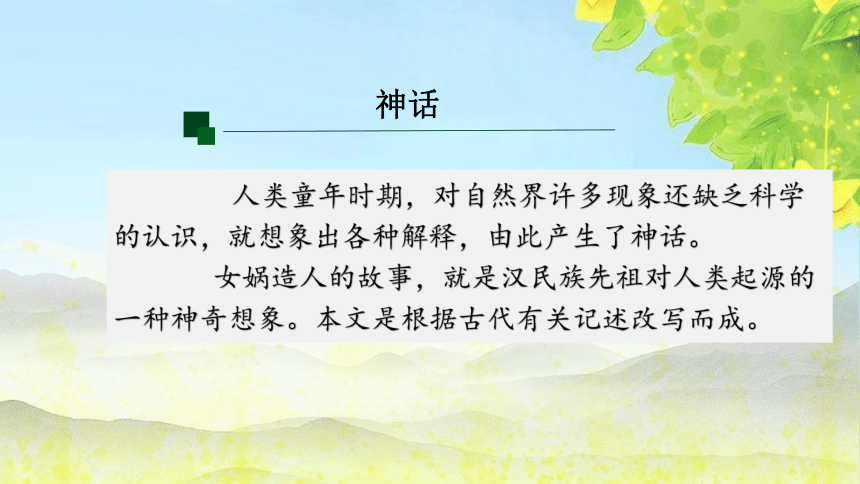 神话

人类童年时期，对自然界许多现象还缺乏科学的认识，就想象出各种解释，由此产生了神话。

女娲造人的故事，就是汉民族先祖对人类起源的一种神奇想象。本文是根据古代有关记述改写而成。